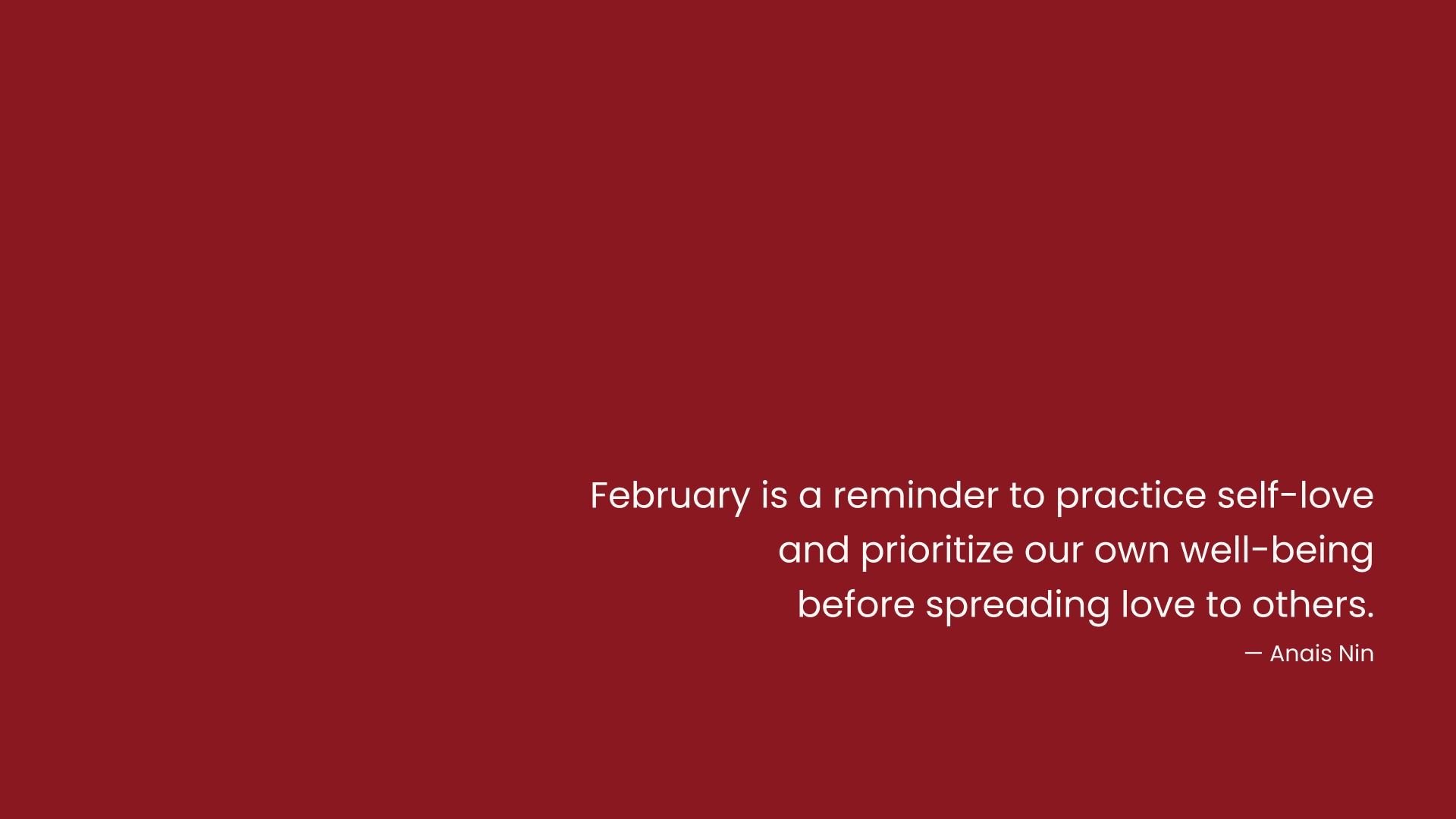 February is a reminder to practice self-love and prioritize our own well-being before spreading love to others.

— Anais Nin